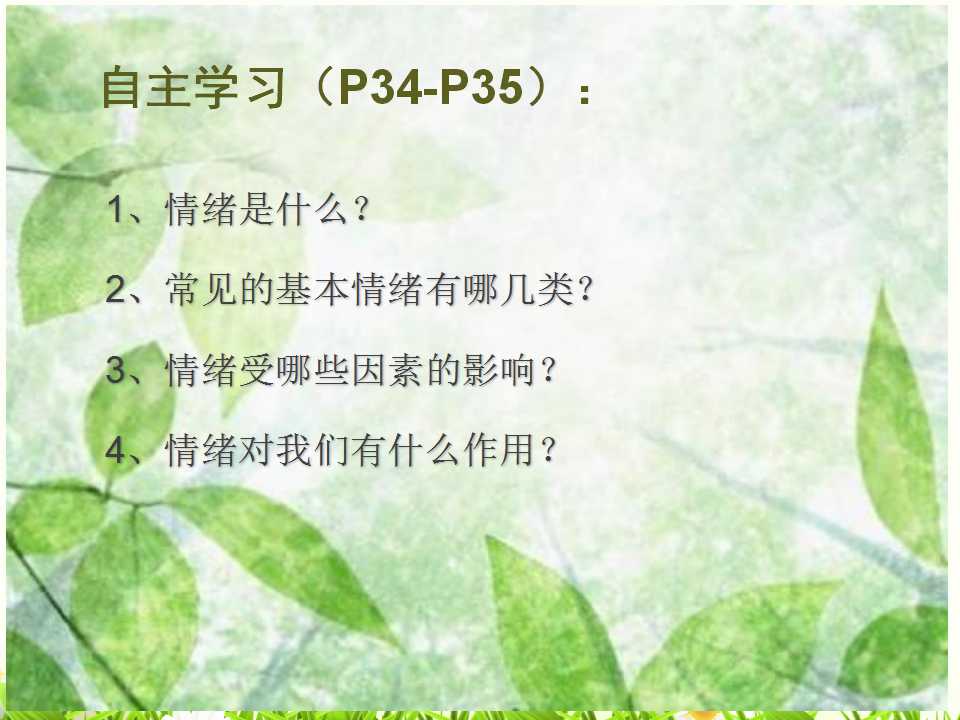 自主学习（P34-P35）：

1、情绪是什么？

2、常见的基本情绪有哪几类？

3、情绪受哪些因素的影响？

4、情绪对我们有什么作用？